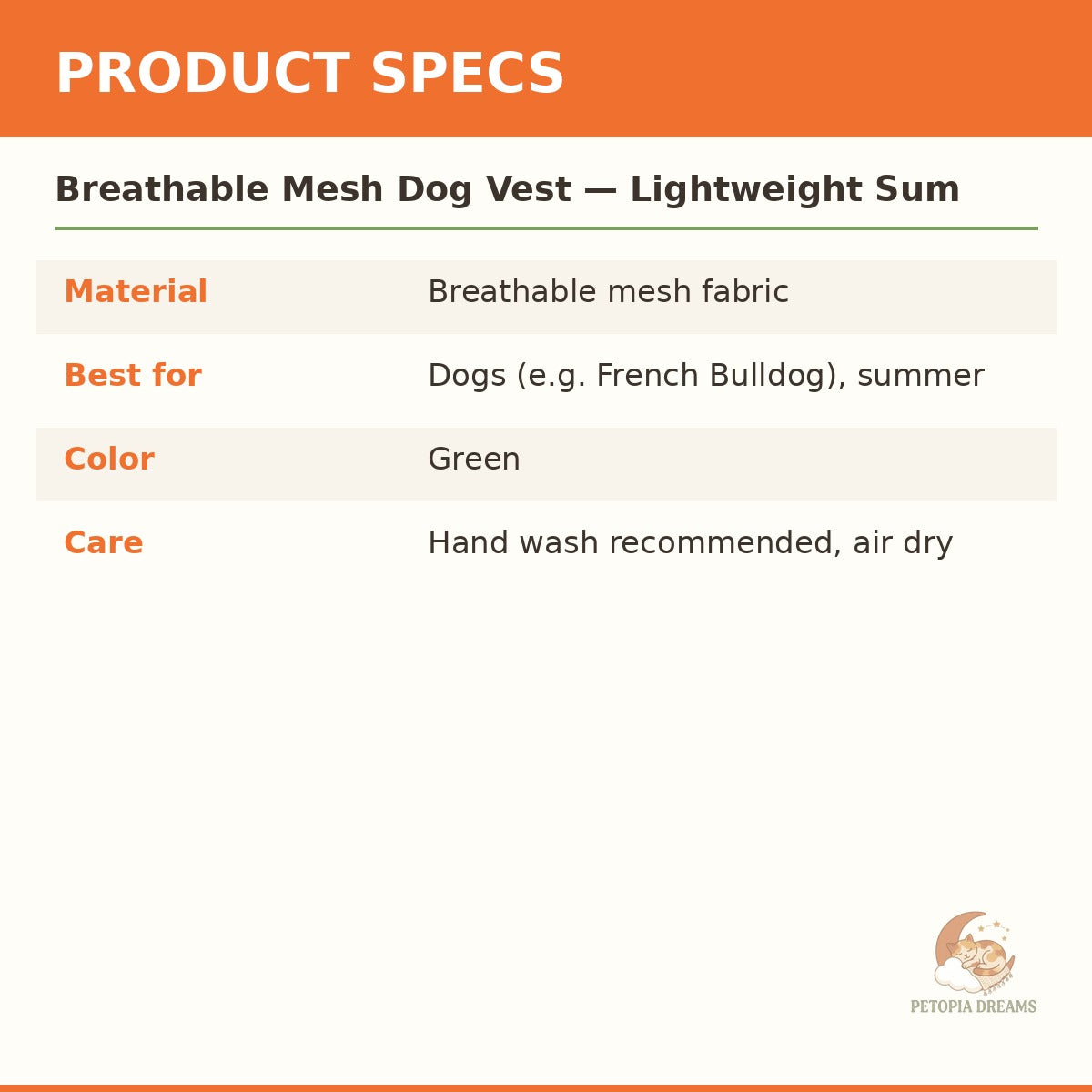 PRODUCT SPECS

Breathable Mesh Dog Vest — Lightweight Sum

| Material | Breathable mesh fabric |
|---|---|
| Best for | Dogs (e.g. French Bulldog), summer |
| Color | Green |
| Care | Hand wash recommended, air dry |

PETOPIA DREAMS